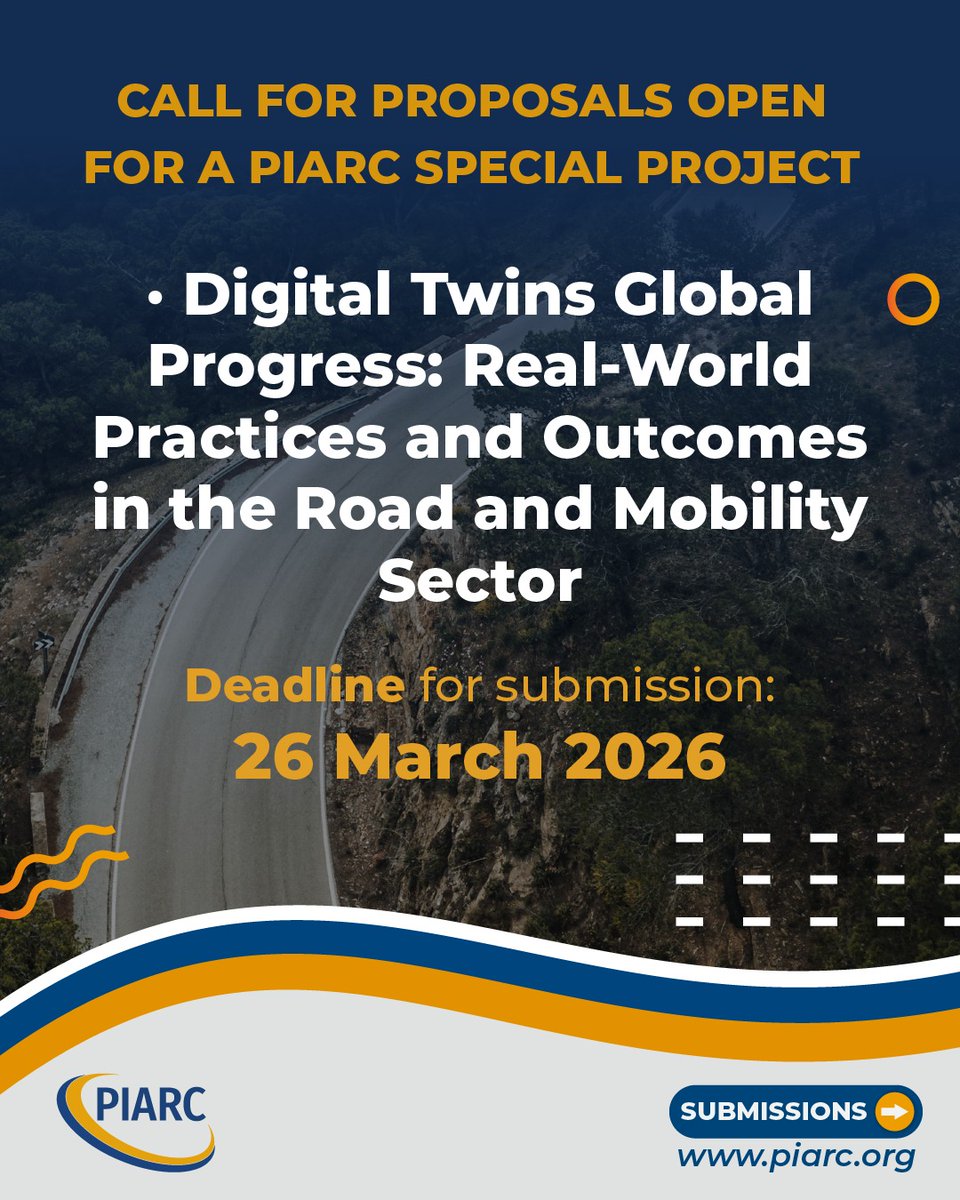 CALL FOR PROPOSALS OPEN FOR A PIARC SPECIAL PROJECT

• Digital Twins Global Progress: Real-World Practices and Outcomes in the Road and Mobility Sector

Deadline for submission:
26 March 2026

PIARC

SUBMISSIONS
www.piarc.org